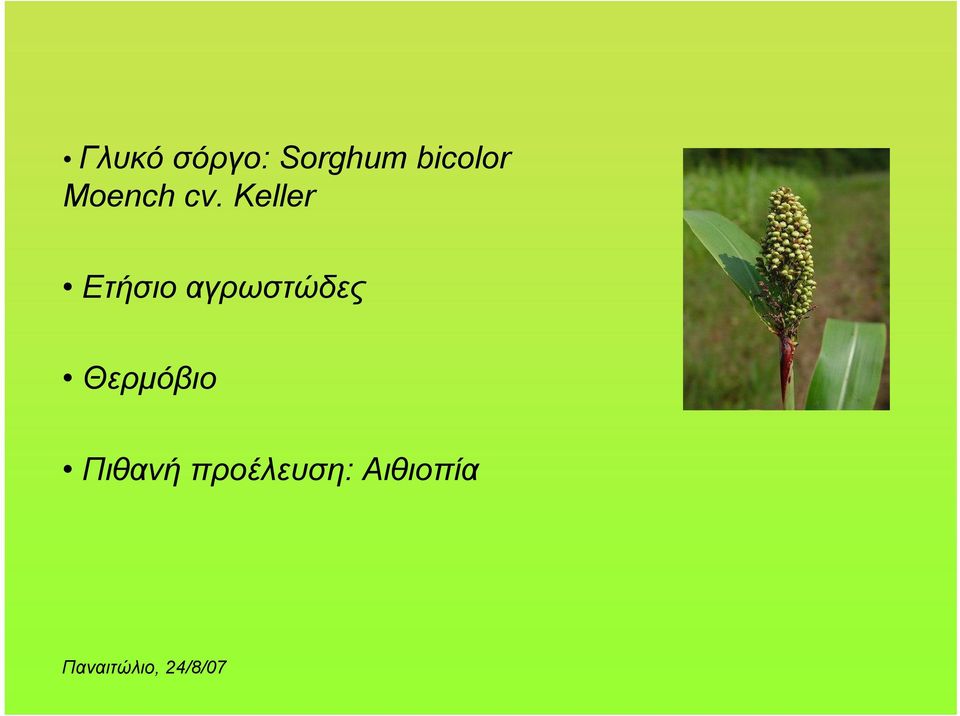 • Γλυκό σόργο: Sorghum bicolor Moench cv. Keller

• Ετήσιο αγρωστώδες

• Θερμόβιο

• Πιθανή προέλευση: Αιθιοπία

Παναιτώλιο, 24/8/07